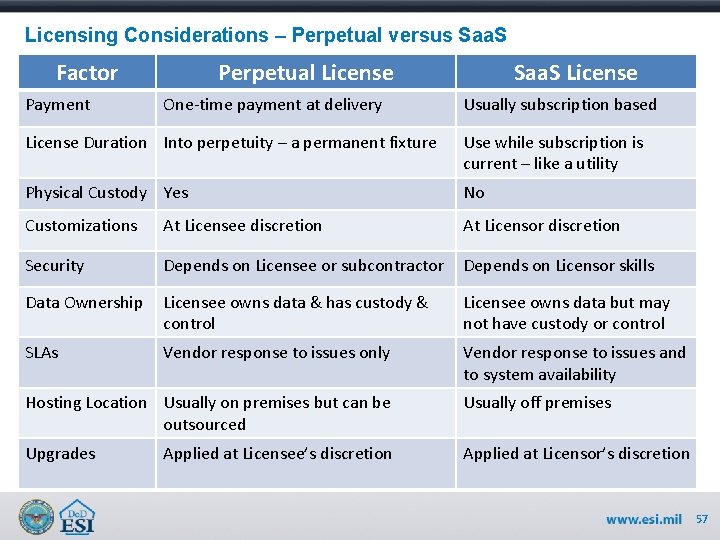 Licensing Considerations – Perpetual versus SaaS

| Factor | Perpetual License | SaaS License |
|---|---|---|
| Payment | One-time payment at delivery | Usually subscription based |
| License Duration | Into perpetuity – a permanent fixture | Use while subscription is current – like a utility |
| Physical Custody | Yes | No |
| Customizations | At Licensee discretion | At Licensor discretion |
| Security | Depends on Licensee or subcontractor | Depends on Licensor skills |
| Data Ownership | Licensee owns data & has custody & control | Licensee owns data but may not have custody or control |
| SLAs | Vendor response to issues only | Vendor response to issues and to system availability |
| Hosting Location | Usually on premises but can be outsourced | Usually off premises |
| Upgrades | Applied at Licensee's discretion | Applied at Licensor's discretion |

DoD ESI

www.esi.mil 57